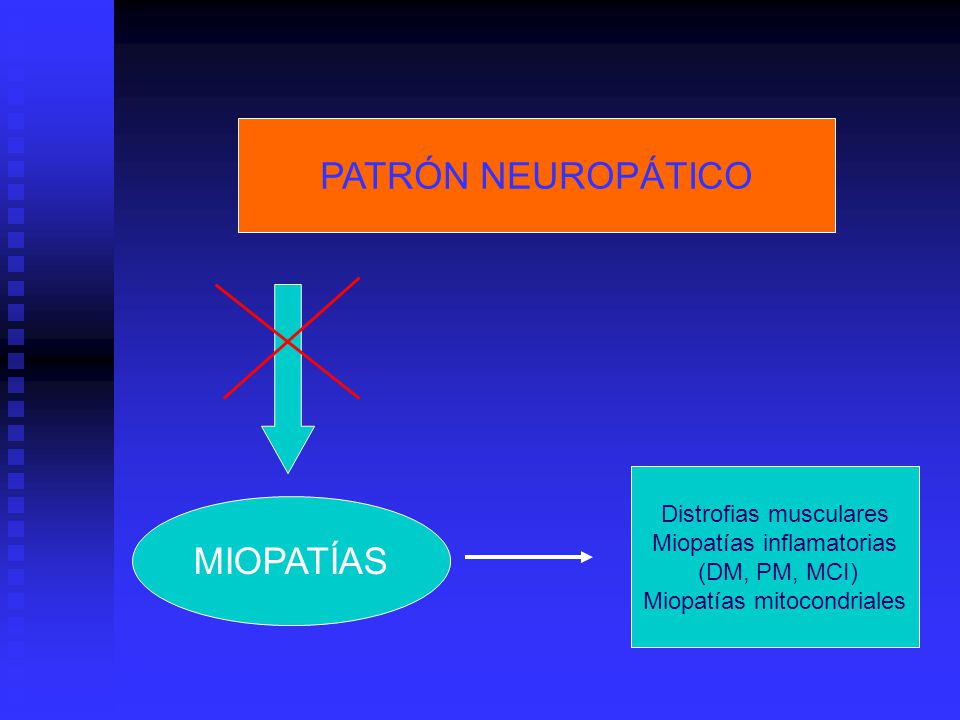 PATRÓN NEUROPÁTICO

MIOPATÍAS

Distrofias musculares
Miopatías inflamatorias
(DM, PM, MCI)
Miopatías mitocondriales